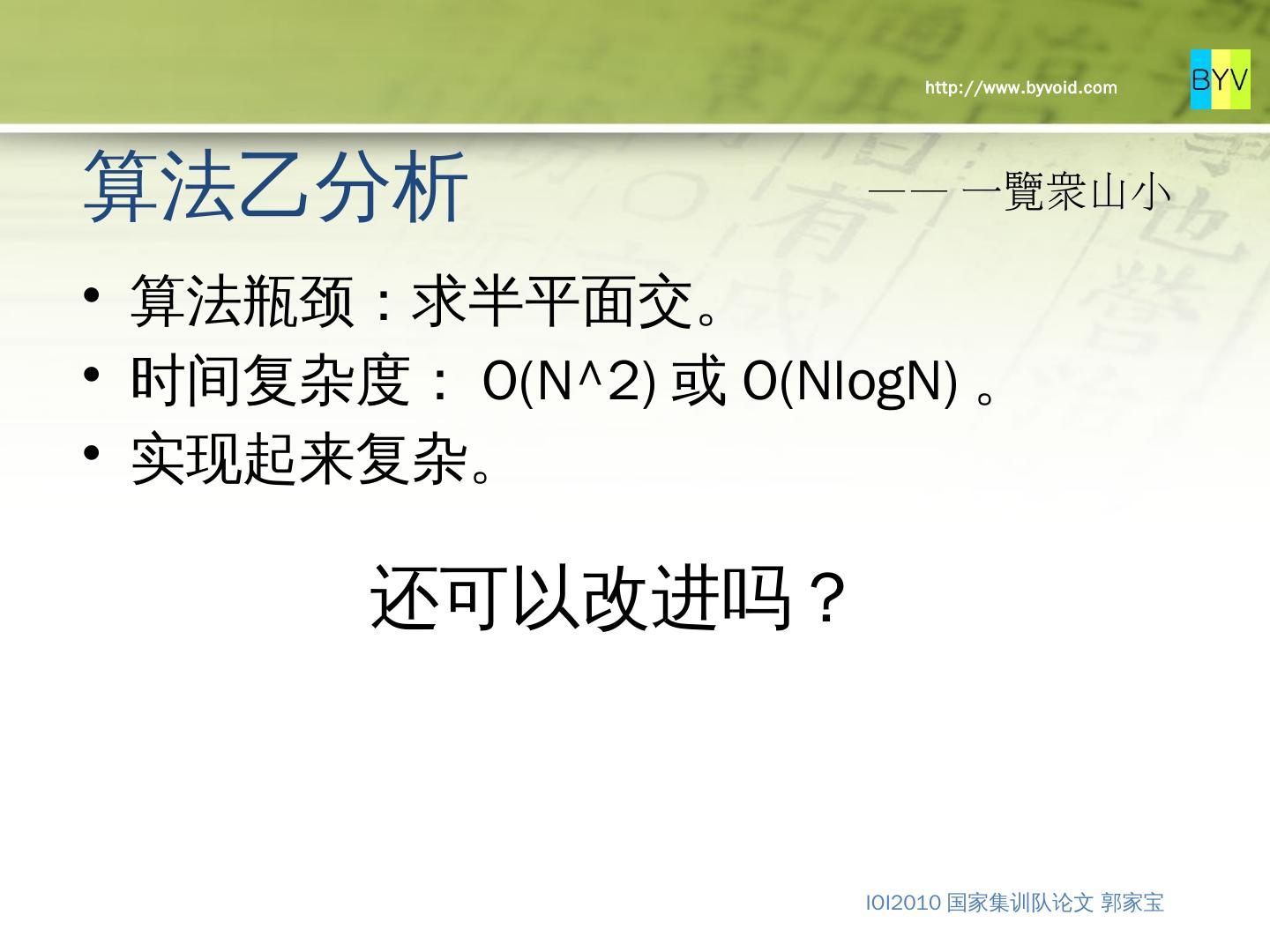 http://www.byvoid.com

BYV

算法乙分析

—— 一覽衆山小

• 算法瓶颈：求半平面交。
• 时间复杂度： O(N^2) 或 O(NlogN) 。
• 实现起来复杂。

还可以改进吗？

IOI2010 国家集训队论文 郭家宝